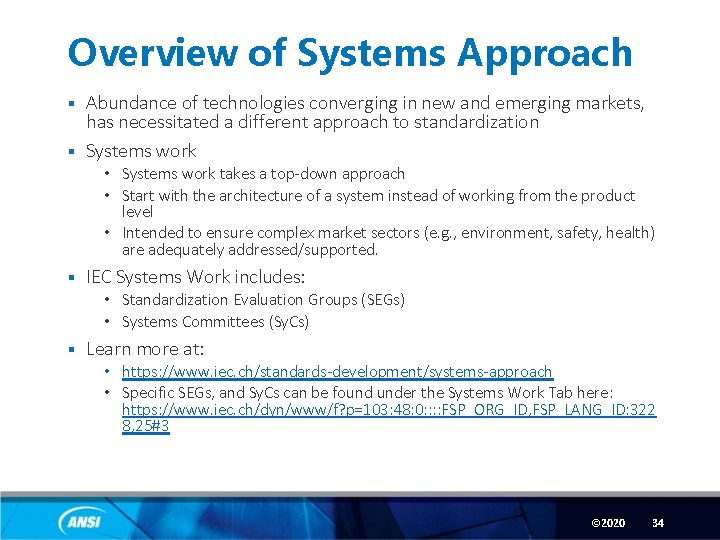 Overview of Systems Approach

▪ Abundance of technologies converging in new and emerging markets, has necessitated a different approach to standardization

▪ Systems work

• Systems work takes a top-down approach

• Start with the architecture of a system instead of working from the product level

• Intended to ensure complex market sectors (e.g., environment, safety, health) are adequately addressed/supported.

▪ IEC Systems Work includes:

• Standardization Evaluation Groups (SEGs)

• Systems Committees (SyCs)

▪ Learn more at:

• https://www.iec.ch/standards-development/systems-approach

• Specific SEGs, and SyCs can be found under the Systems Work Tab here: https://www.iec.ch/dyn/www/f?p=103:48:0::::FSP_ORG_ID,FSP_LANG_ID:3228,25#3

ANSI

©2020 34